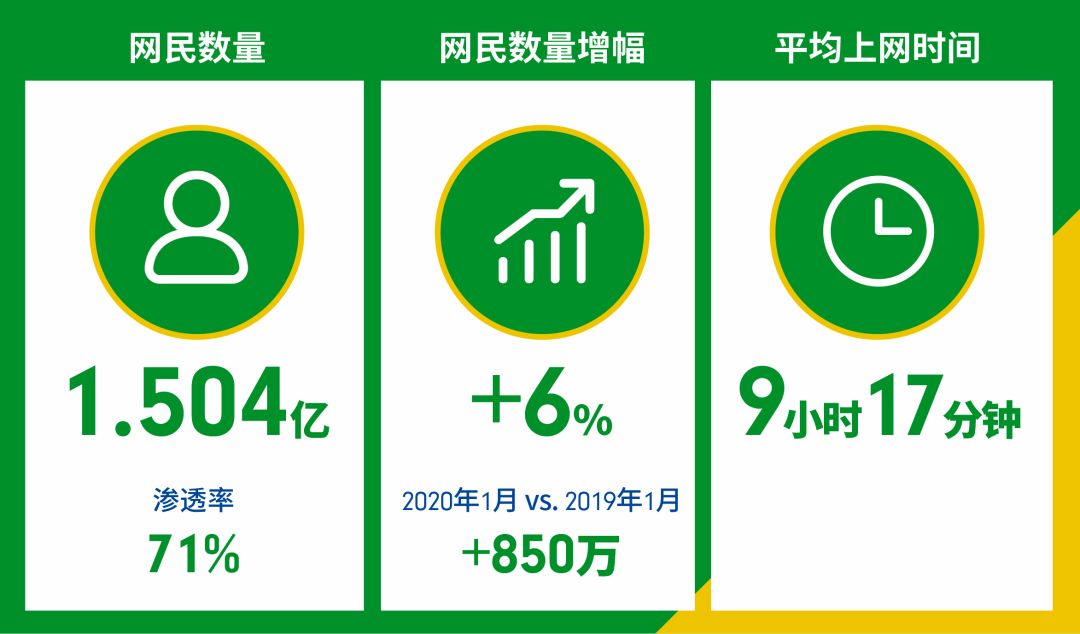 网民数量

1.504亿

渗透率

71%

网民数量增幅

+6%

2020年1月 vs. 2019年1月

+850万

平均上网时间

9小时17分钟